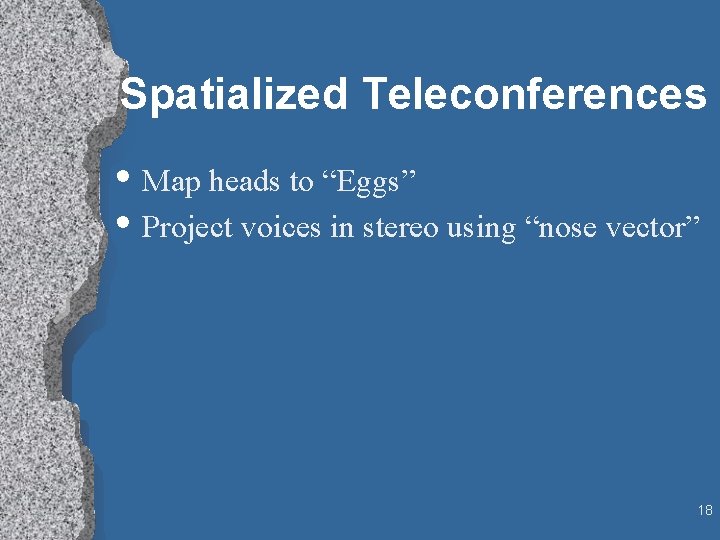 Spatialized Teleconferences

• Map heads to “Eggs”
• Project voices in stereo using “nose vector”

18